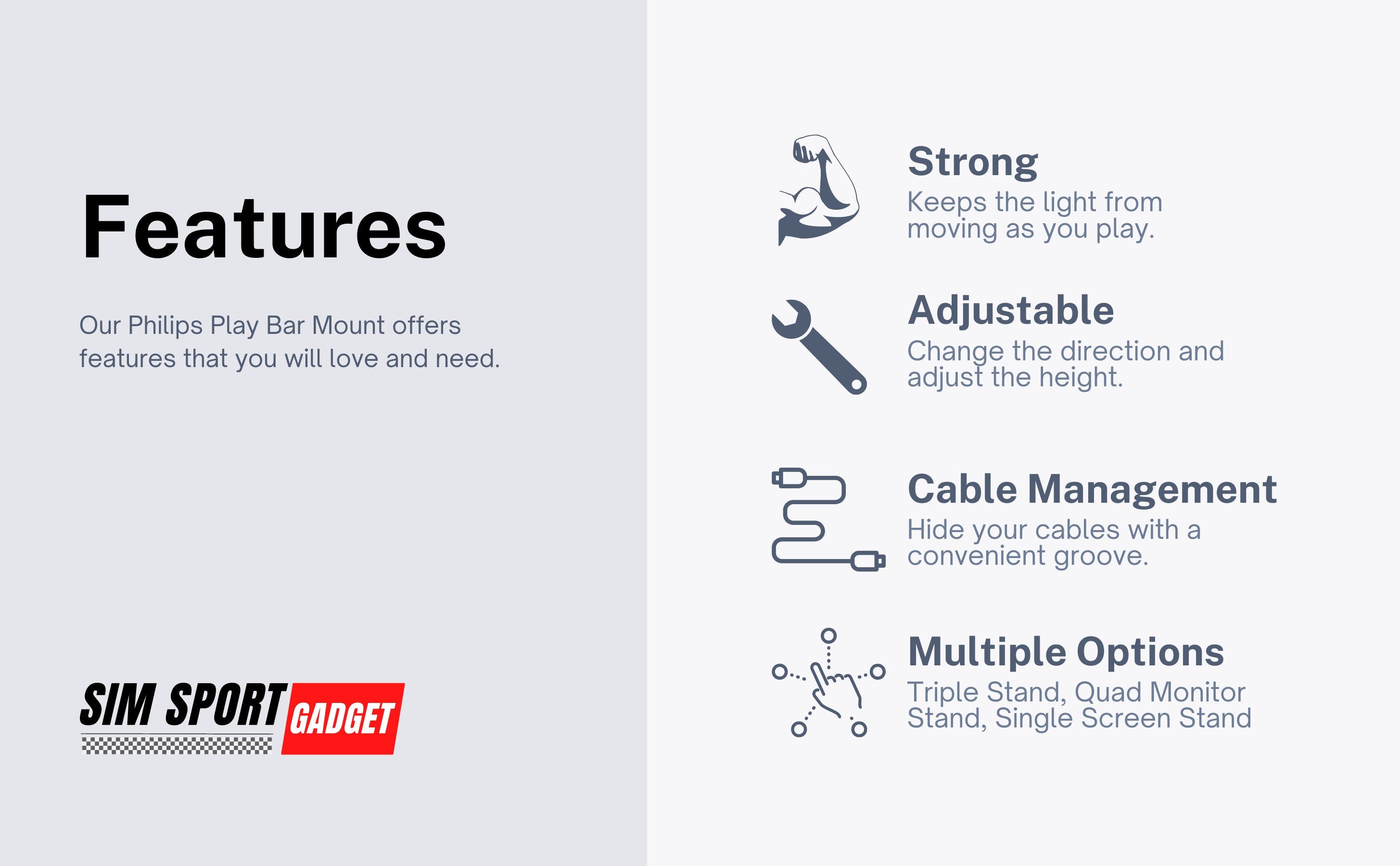 Features

Our Philips Play Bar Mount offers features that you will love and need.

SIM SPORT GADGET

Strong
Keeps the light from moving as you play.

Adjustable
Change the direction and adjust the height.

Cable Management
Hide your cables with a convenient groove.

Multiple Options
Triple Stand, Quad Monitor Stand, Single Screen Stand